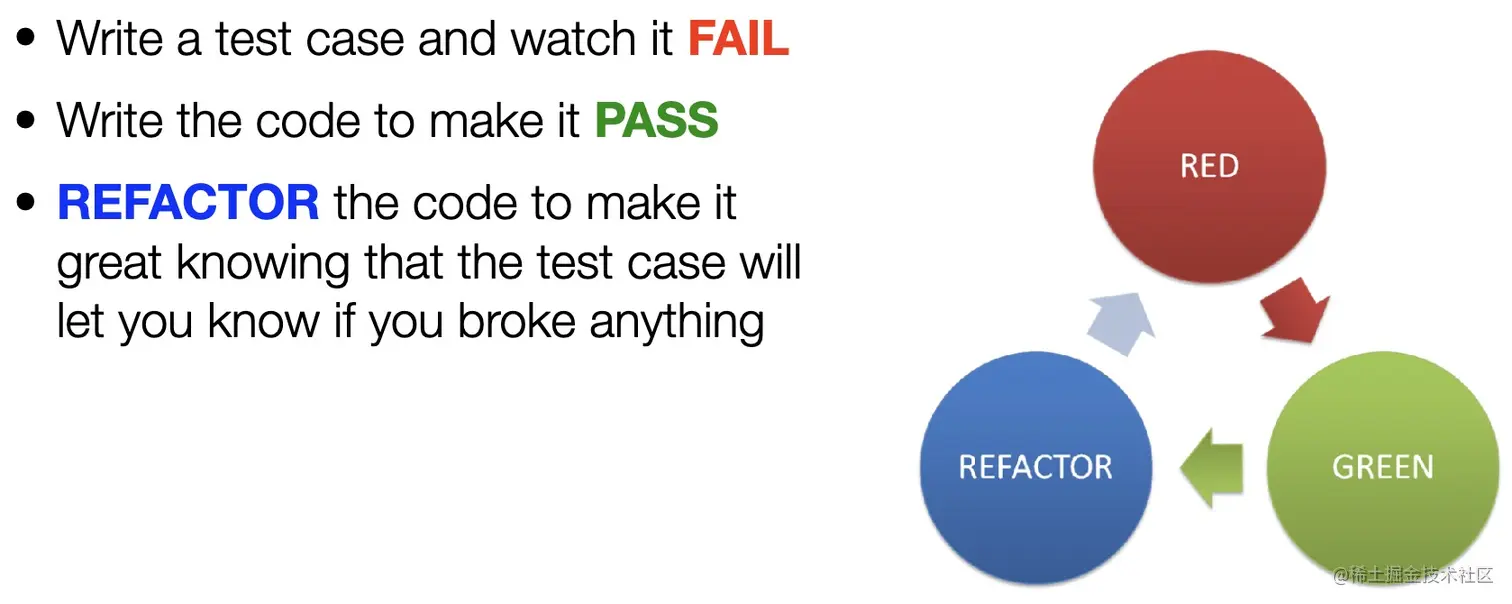 • Write a test case and watch it FAIL

• Write the code to make it PASS

• REFACTOR the code to make it great knowing that the test case will let you know if you broke anything

RED

GREEN

REFACTOR

@稀土掘金技术社区